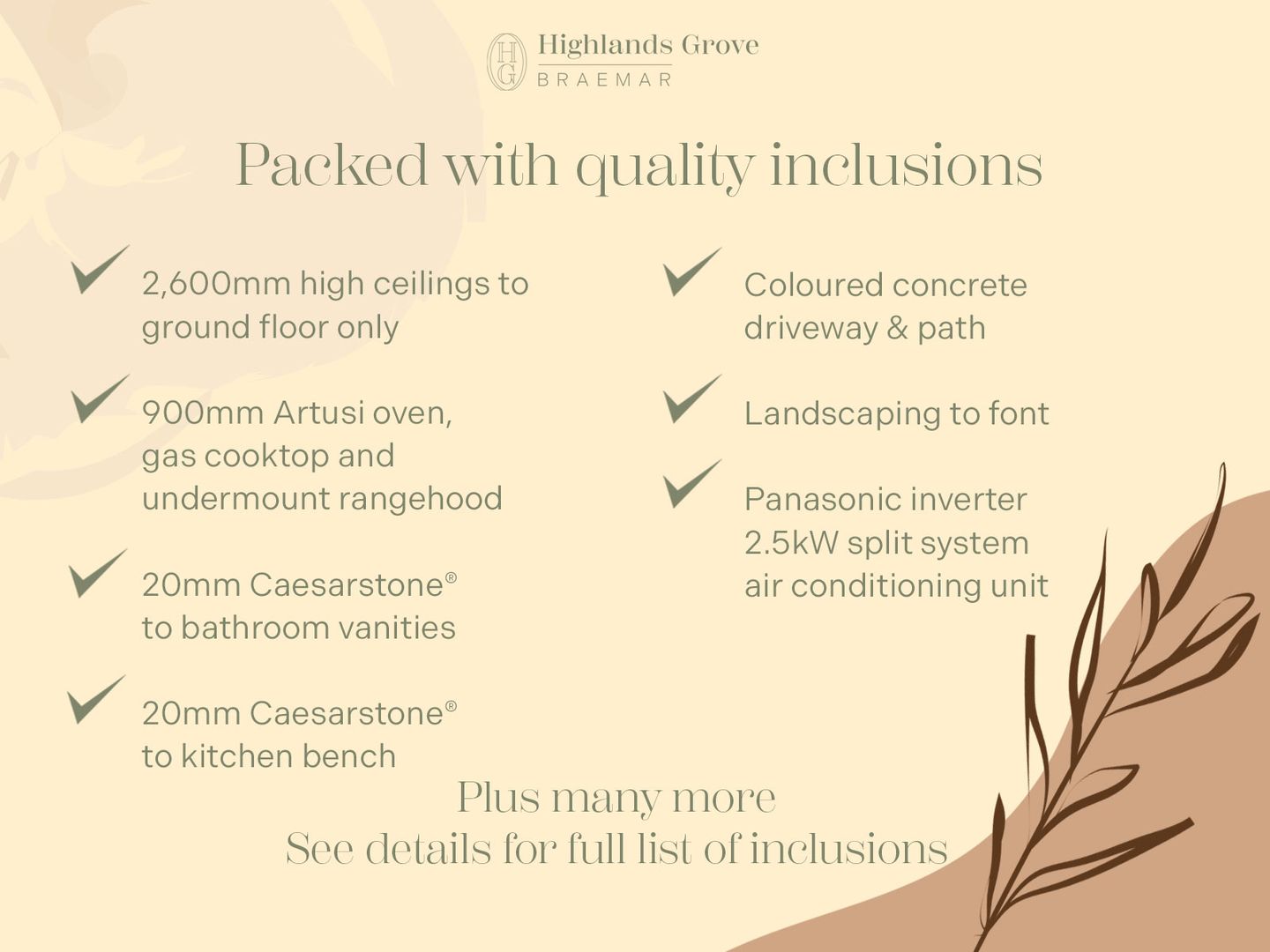 HG Highlands Grove
BRAEMAR

Packed with quality inclusions

2,600mm high ceilings to ground floor only

900mm Artusi oven, gas cooktop and undermount rangehood

20mm Caesarstone® to bathroom vanities

20mm Caesarstone® to kitchen bench

Coloured concrete driveway & path

Landscaping to font

Panasonic inverter 2.5kW split system air conditioning unit

Plus many more
See details for full list of inclusions